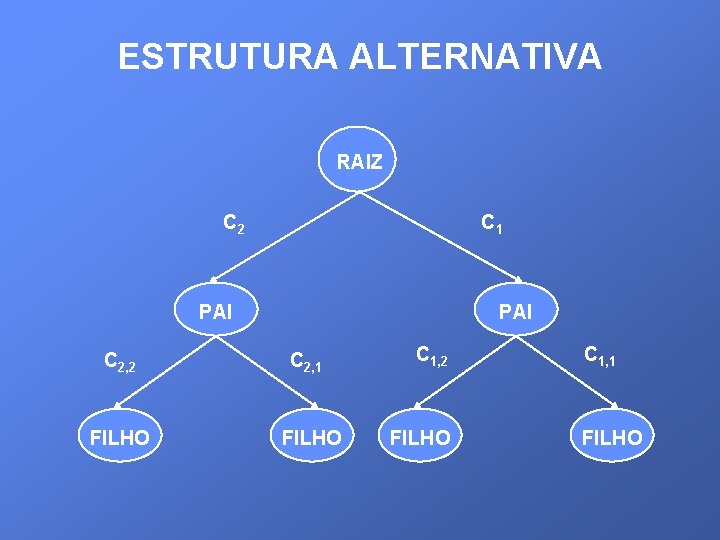 ESTRUTURA ALTERNATIVA

RAIZ

$C_2$

$C_1$

PAI

PAI

$C_{2,2}$

$C_{2,1}$

$C_{1,2}$

$C_{1,1}$

FILHO

FILHO

FILHO

FILHO